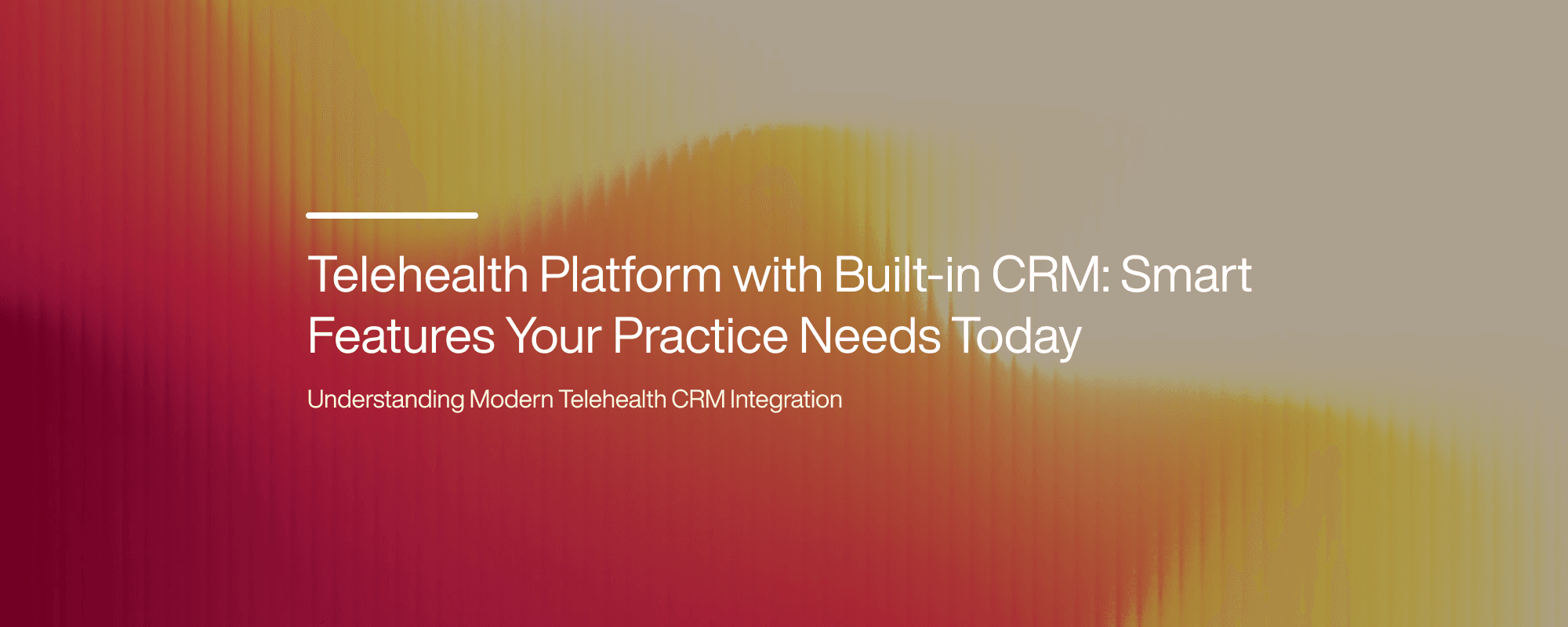 Telehealth Platform with Built-in CRM: Smart Features Your Practice Needs Today

Understanding Modern Telehealth CRM Integration